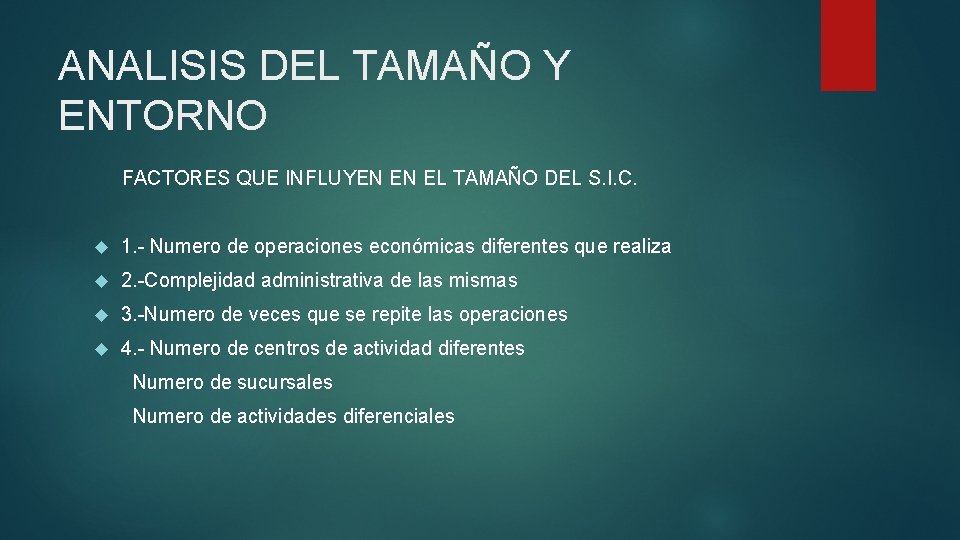 ANALISIS DEL TAMAÑO Y ENTORNO

FACTORES QUE INFLUYEN EN EL TAMAÑO DEL S.I.C.

1.- Numero de operaciones económicas diferentes que realiza

2.-Complejidad administrativa de las mismas

3.-Numero de veces que se repite las operaciones

4.- Numero de centros de actividad diferentes

Numero de sucursales

Numero de actividades diferenciales